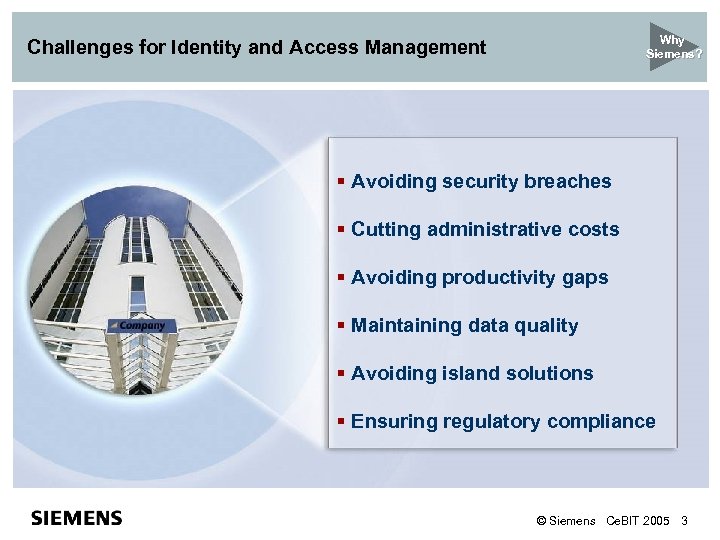 Challenges for Identity and Access Management

Why Siemens?

Company

▪ Avoiding security breaches
▪ Cutting administrative costs
▪ Avoiding productivity gaps
▪ Maintaining data quality
▪ Avoiding island solutions
▪ Ensuring regulatory compliance

SIEMENS

© Siemens CeBIT 2005 3